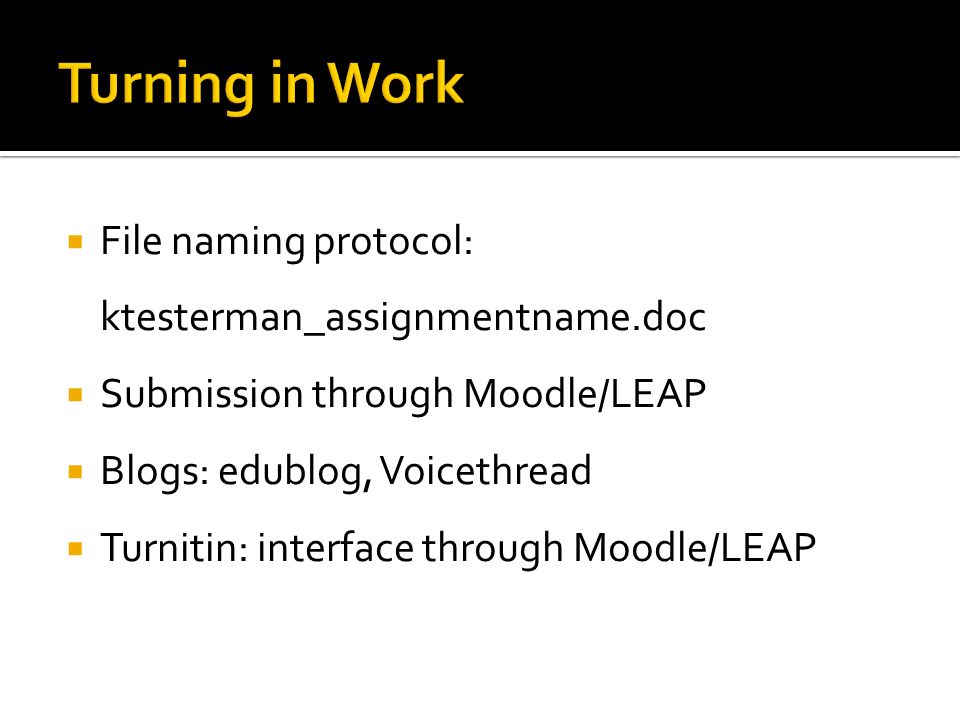 Turning in Work

▪ File naming protocol:

ktesterman_assignmentname.doc

▪ Submission through Moodle/LEAP

▪ Blogs: edublog, Voicethread

▪ Turnitin: interface through Moodle/LEAP